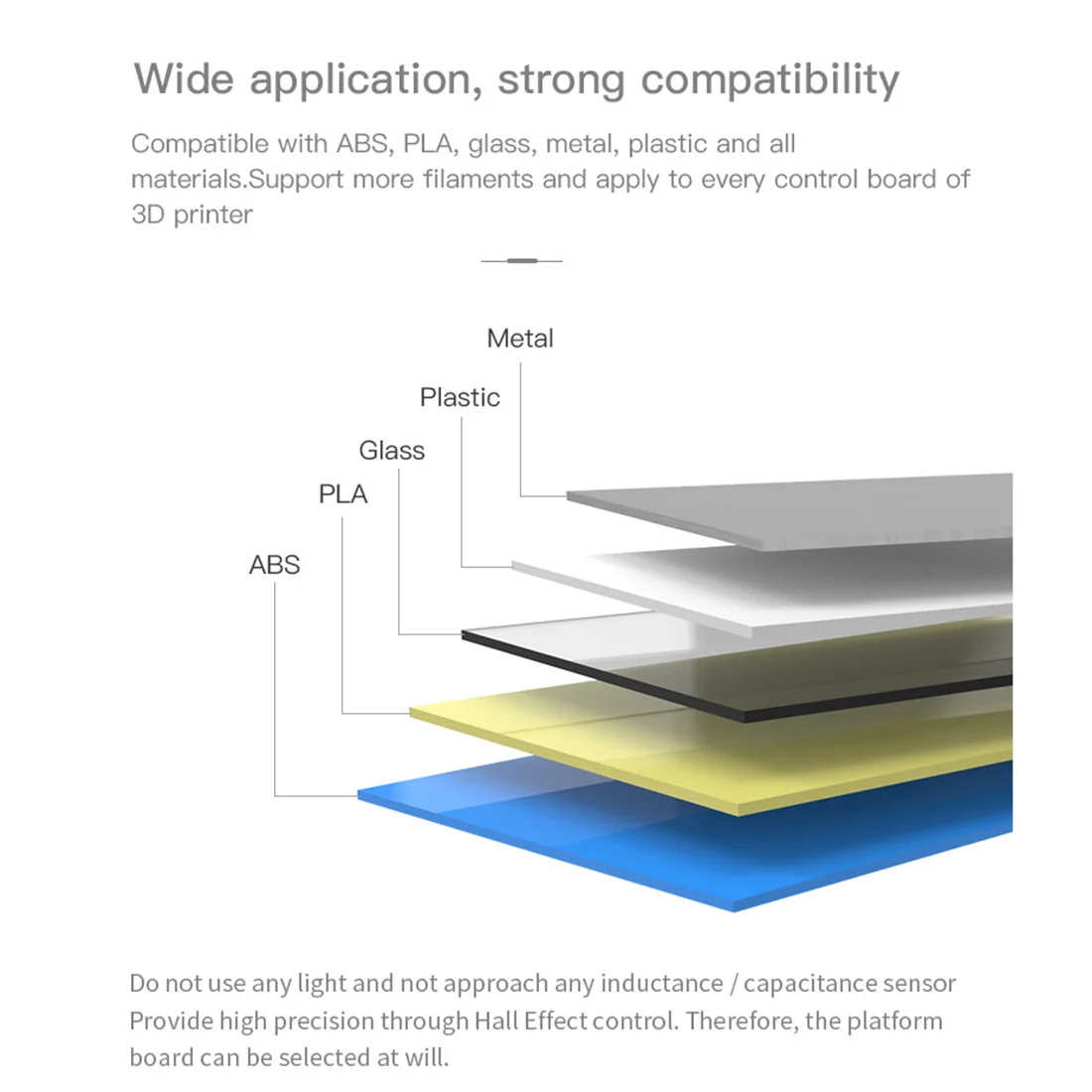 Wide application, strong compatibility

Compatible with ABS, PLA, glass, metal, plastic and all materials.Support more filaments and apply to every control board of 3D printer

Metal

Plastic

Glass

PLA

ABS

Do not use any light and not approach any inductance / capacitance sensor Provide high precision through Hall Effect control. Therefore, the platform board can be selected at will.